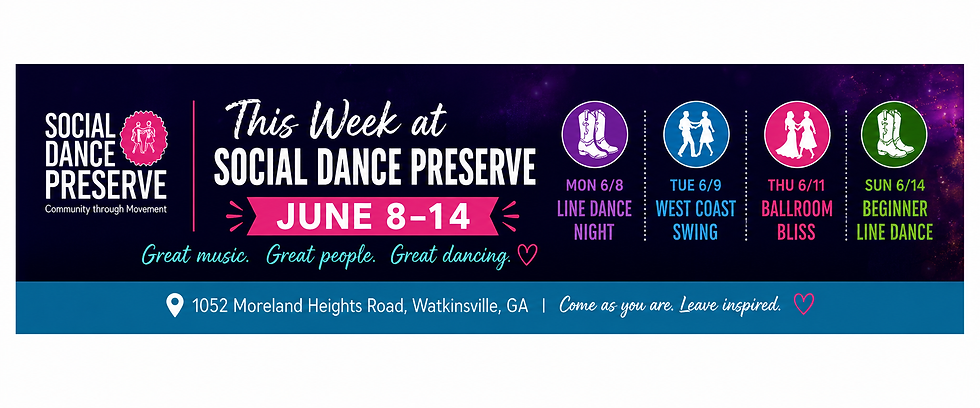 SOCIAL DANCE PRESERVE
Community through Movement

This Week at
SOCIAL DANCE PRESERVE
JUNE 8–14

Great music. Great people. Great dancing.

MON 6/8
LINE DANCE NIGHT

TUE 6/9
WEST COAST SWING

THU 6/11
BALLROOM BLISS

SUN 6/14
BEGINNER LINE DANCE

1052 Moreland Heights Road, Watkinsville, GA | Come as you are. Leave inspired.